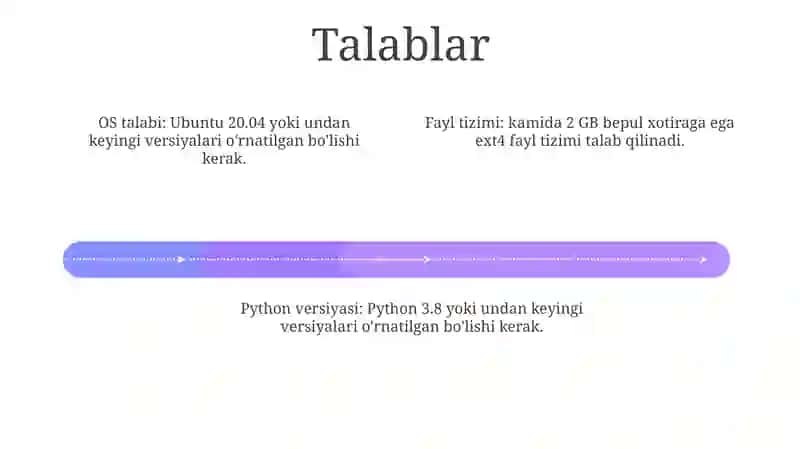 Talablar

OS talabi: Ubuntu 20.04 yoki undan keyingi versiyalari o'rnatilgan bo'lishi kerak.

Fayl tizimi: kamida 2 GB bepul xotiraga ega ext4 fayl tizimi talab qilinadi.

Python versiyasi: Python 3.8 yoki undan keyingi versiyalari o'rnatilgan bo'lishi kerak.